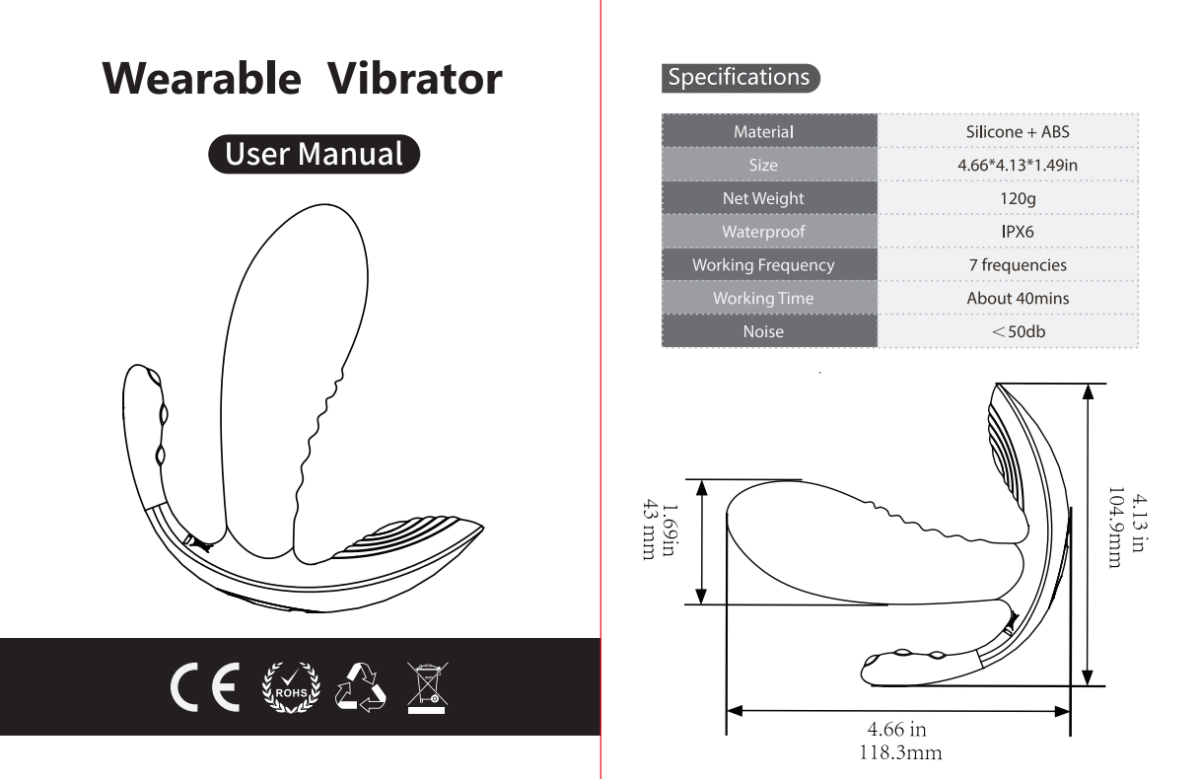 Wearable Vibrator

User Manual

CE ROHS

Specifications

| Material | Silicone + ABS |
|---|---|
| Size | 4.66*4.13*1.49in |
| Net Weight | 120g |
| Waterproof | IPX6 |
| Working Frequency | 7 frequencies |
| Working Time | About 40mins |
| Noise | ＜50db |

1.69in
43 mm

4.13 in
104.9mm

4.66 in
118.3mm